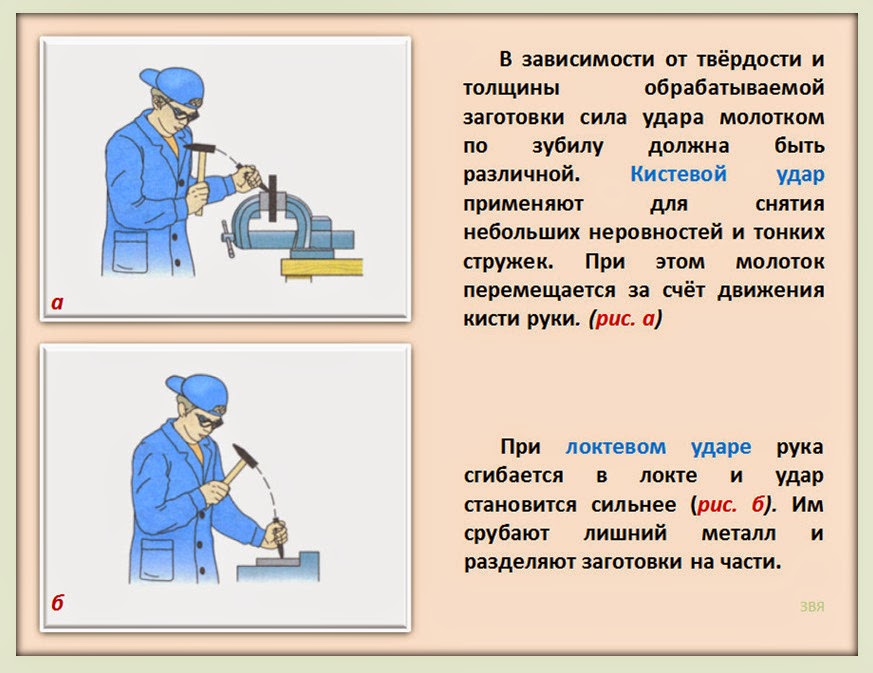 а

б

В зависимости от твёрдости и толщины обрабатываемой заготовки сила удара молотком по зубилу должна быть различной. Кистевой удар применяют для снятия небольших неровностей и тонких стружек. При этом молоток перемещается за счёт движения кисти руки. (рис. а)

При локтевом ударе рука сгибается в локте и удар становится сильнее (рис. б). Им срубают лишний металл и разделяют заготовки на части.

ЗВЯ